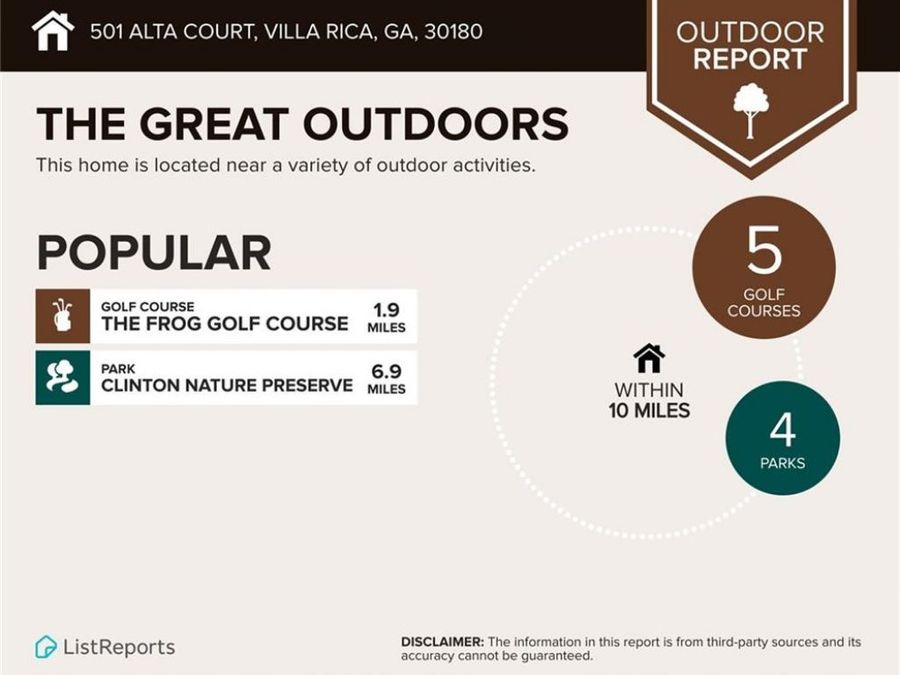 501 ALTA COURT, VILLA RICA, GA, 30180

OUTDOOR REPORT

THE GREAT OUTDOORS

This home is located near a variety of outdoor activities.

POPULAR

GOLF COURSE
THE FROG GOLF COURSE 1.9 MILES

PARK
CLINTON NATURE PRESERVE 6.9 MILES

5 GOLF COURSES

WITHIN 10 MILES

4 PARKS

ListReports

DISCLAIMER: The information in this report is from third-party sources and its accuracy cannot be guaranteed.